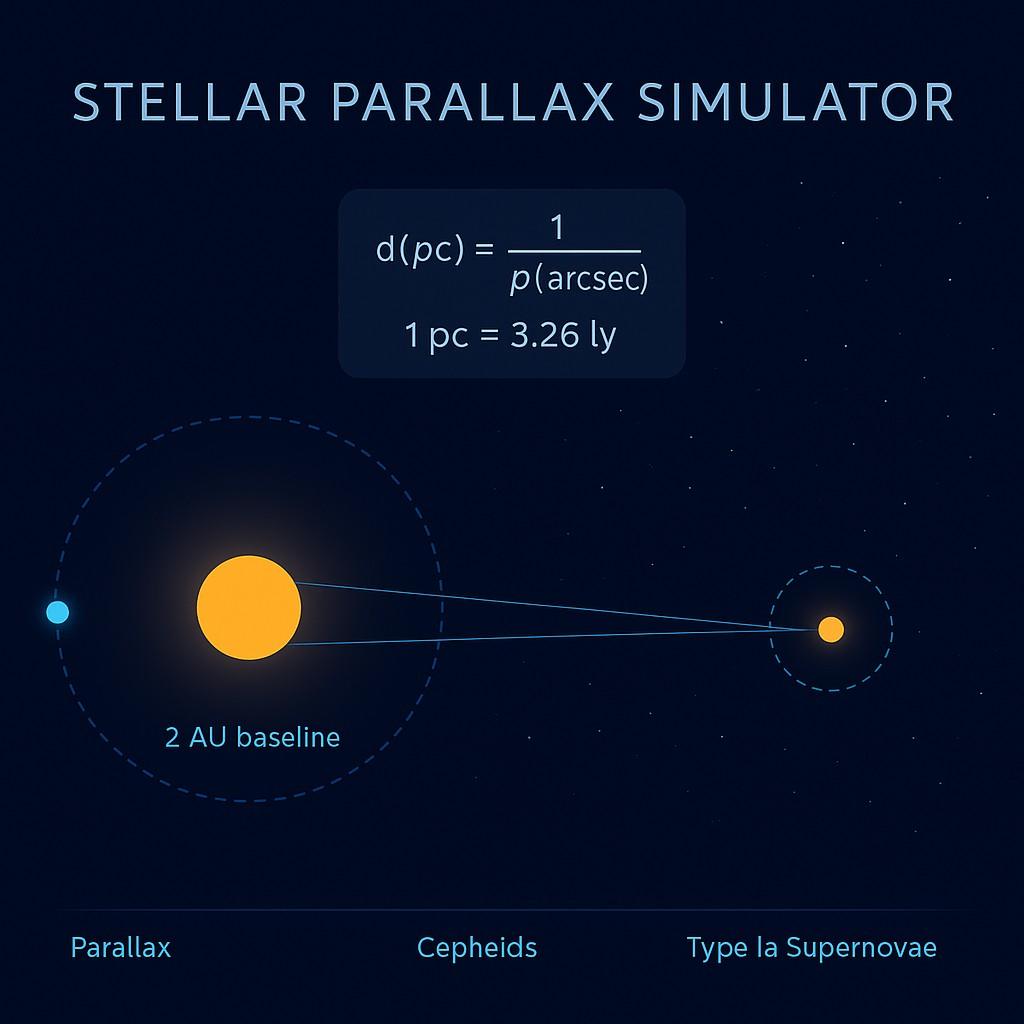 STELLAR PARALLAX SIMULATOR

$d(pc) = \frac{1}{p(\text{arcsec})}$

1 pc = 3.26 ly

2 AU baseline

Parallax

Cepheids

Type Ia Supernovae